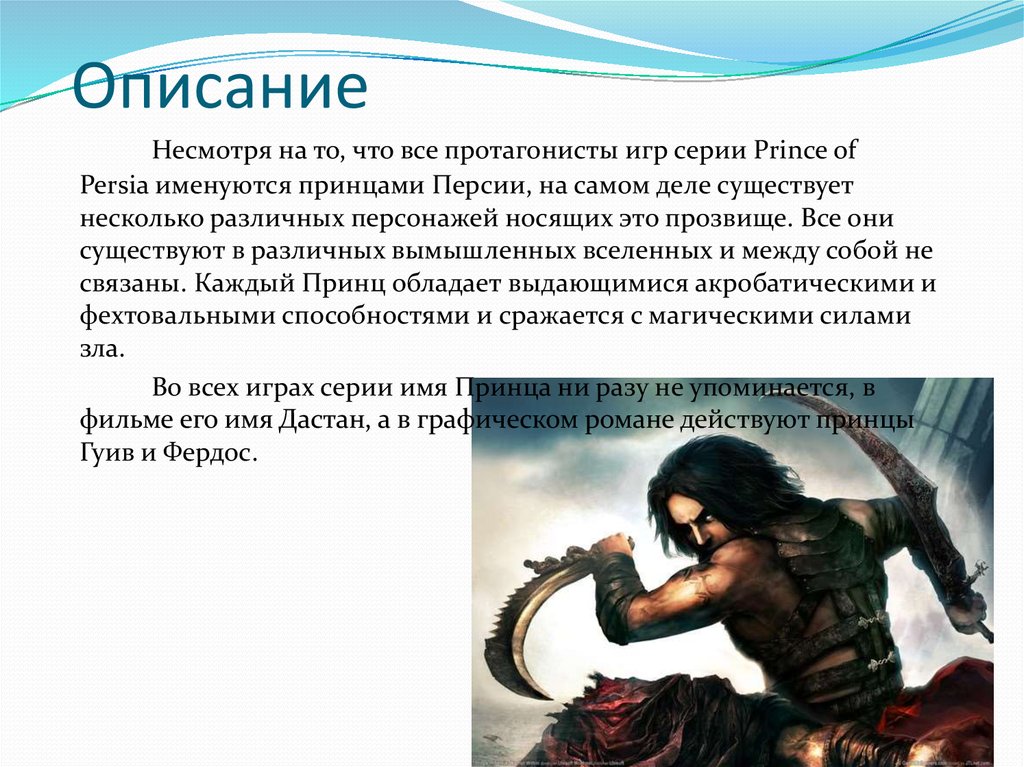 Описание

Несмотря на то, что все протагонисты игр серии Prince of Persia именуются принцами Персии, на самом деле существует несколько различных персонажей носящих это прозвище. Все они существуют в различных вымышленных вселенных и между собой не связаны. Каждый Принц обладает выдающимися акробатическими и фехтовальными способностями и сражается с магическими силами зла.

Во всех играх серии имя Принца ни разу не упоминается, в фильме его имя Дастан, а в графическом романе действуют принцы Гуив и Фердос.